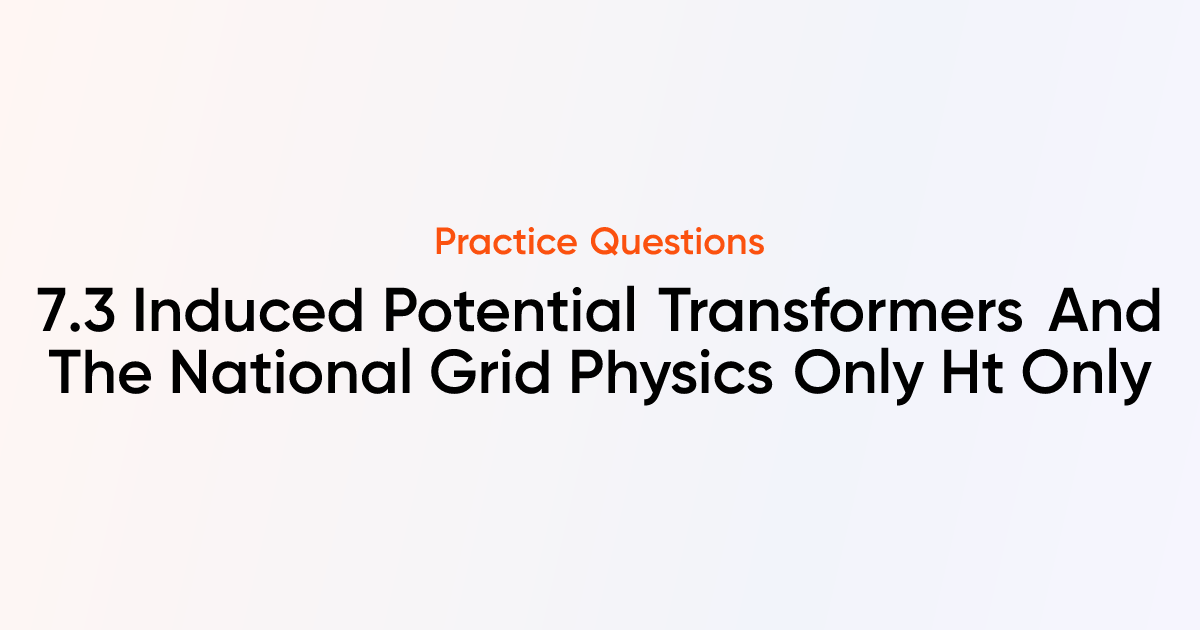 Practice Questions

7.3 Induced Potential Transformers And The National Grid Physics Only Ht Only